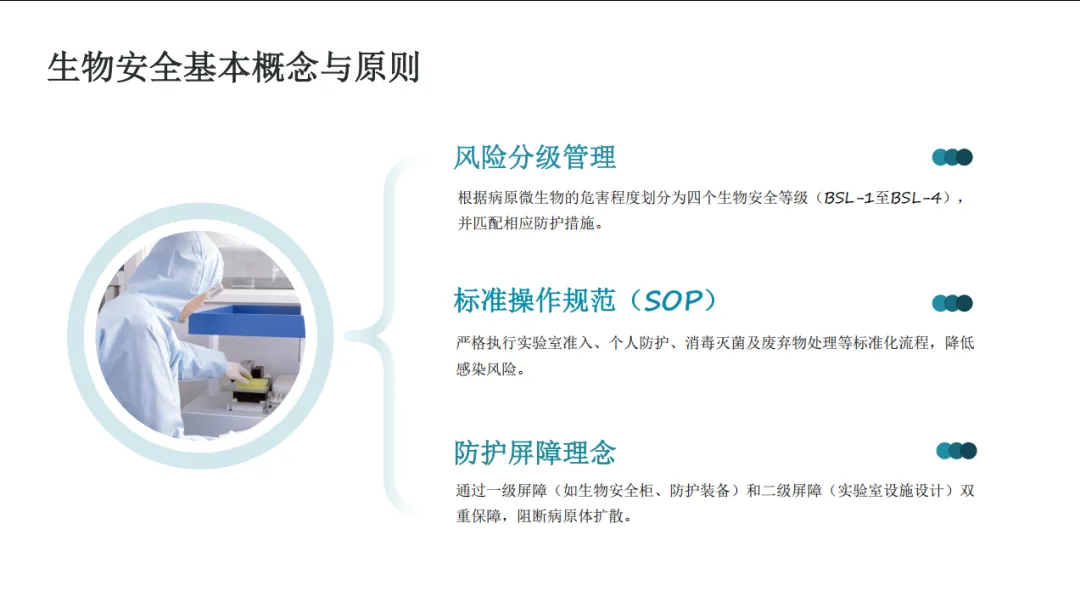 生物安全基本概念与原则

风险分级管理

根据病原微生物的危害程度划分为四个生物安全等级（BSL-1至BSL-4），并匹配相应防护措施。

标准操作规范（SOP）

严格执行实验室准入、个人防护、消毒灭菌及废弃物处理等标准化流程，降低感染风险。

防护屏障理念

通过一级屏障（如生物安全柜、防护装备）和二级屏障（实验室设施设计）双重保障，阻断病原体扩散。